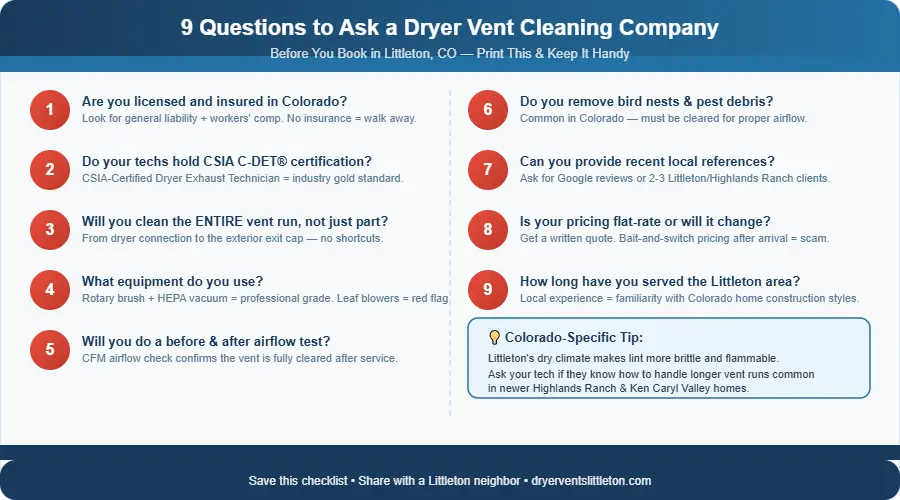 9 Questions to Ask a Dryer Vent Cleaning Company

Before You Book in Littleton, CO — Print This & Keep It Handy

1
Are you licensed and insured in Colorado?
Look for general liability + workers' comp. No insurance = walk away.

2
Do your techs hold CSIA C-DET® certification?
CSIA-Certified Dryer Exhaust Technician = industry gold standard.

3
Will you clean the ENTIRE vent run, not just part?
From dryer connection to the exterior exit cap — no shortcuts.

4
What equipment do you use?
Rotary brush + HEPA vacuum = professional grade. Leaf blowers = red flag

5
Will you do a before & after airflow test?
CFM airflow check confirms the vent is fully cleared after service.

6
Do you remove bird nests & pest debris?
Common in Colorado — must be cleared for proper airflow.

7
Can you provide recent local references?
Ask for Google reviews or 2-3 Littleton/Highlands Ranch clients.

8
Is your pricing flat-rate or will it change?
Get a written quote. Bait-and-switch pricing after arrival = scam.

9
How long have you served the Littleton area?
Local experience = familiarity with Colorado home construction styles.

Colorado-Specific Tip:
Littleton's dry climate makes lint more brittle and flammable.
Ask your tech if they know how to handle longer vent runs common in newer Highlands Ranch & Ken Caryl Valley homes.

Save this checklist • Share with a Littleton neighbor • dryerventslittleton.com